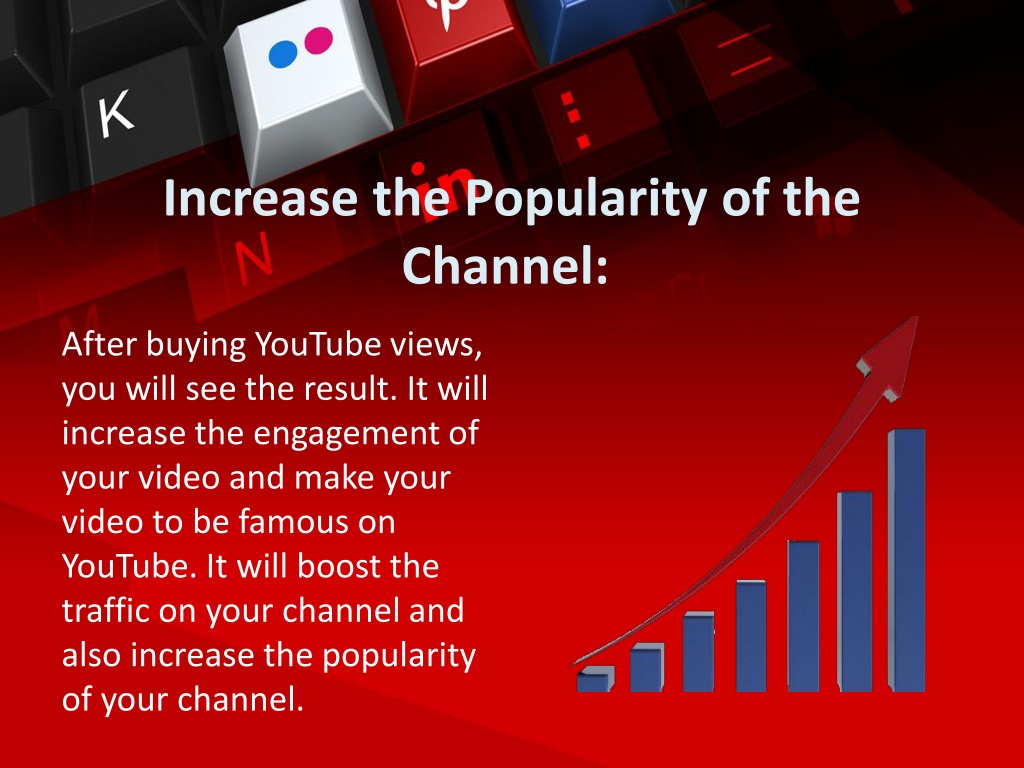 K

in

N

Increase the Popularity of the Channel:

After buying YouTube views, you will see the result. It will increase the engagement of your video and make your video to be famous on YouTube. It will boost the traffic on your channel and also increase the popularity of your channel.